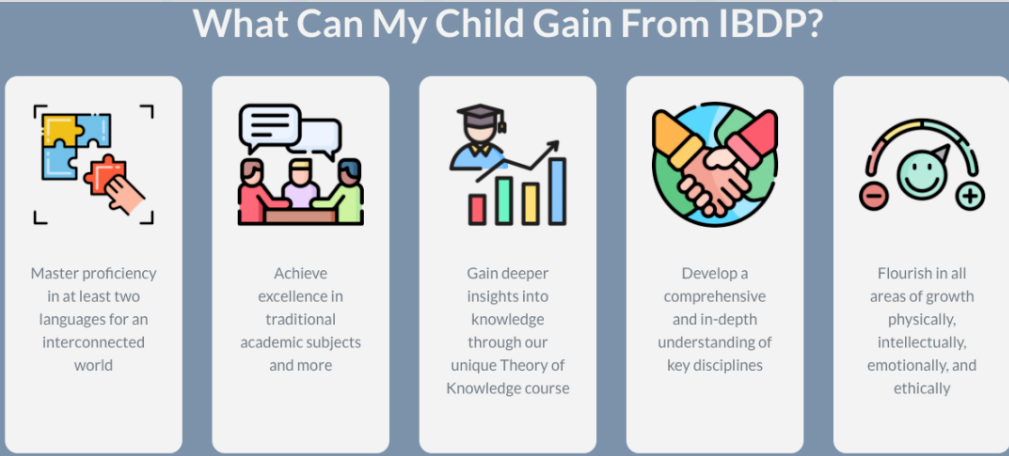 What Can My Child Gain From IBDP?

Master proficiency in at least two languages for an interconnected world

Achieve excellence in traditional academic subjects and more

Gain deeper insights into knowledge through our unique Theory of Knowledge course

Develop a comprehensive and in-depth understanding of key disciplines

Flourish in all areas of growth physically, intellectually, emotionally, and ethically